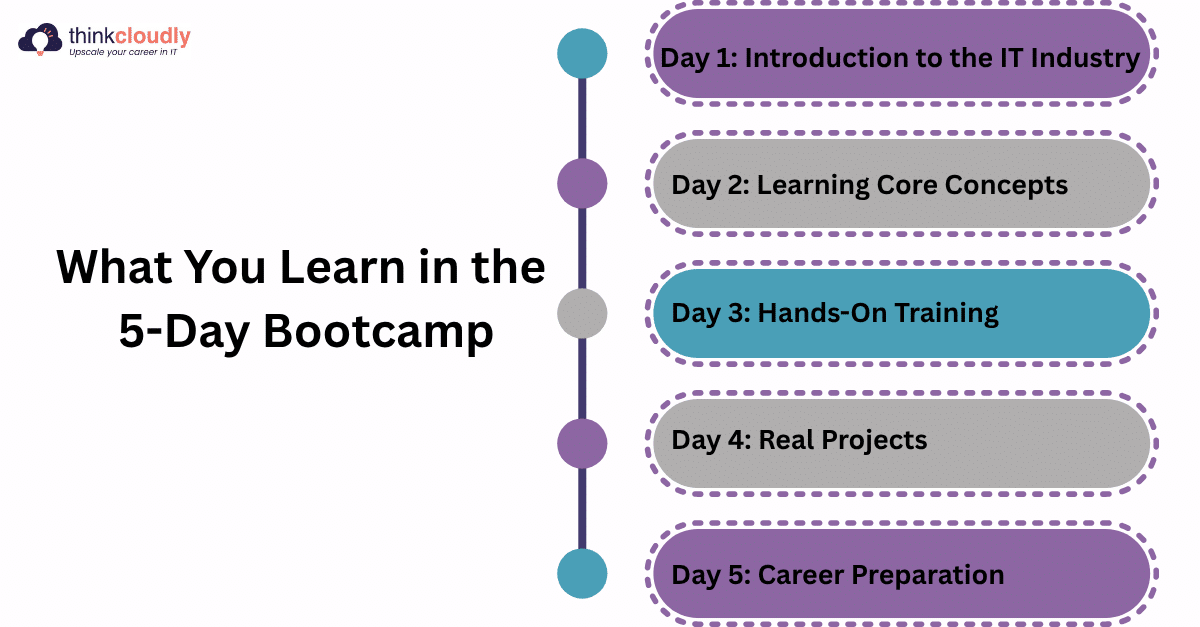 thinkcloudly
Upscale your career in IT

What You Learn in the 5-Day Bootcamp

Day 1: Introduction to the IT Industry

Day 2: Learning Core Concepts

Day 3: Hands-On Training

Day 4: Real Projects

Day 5: Career Preparation